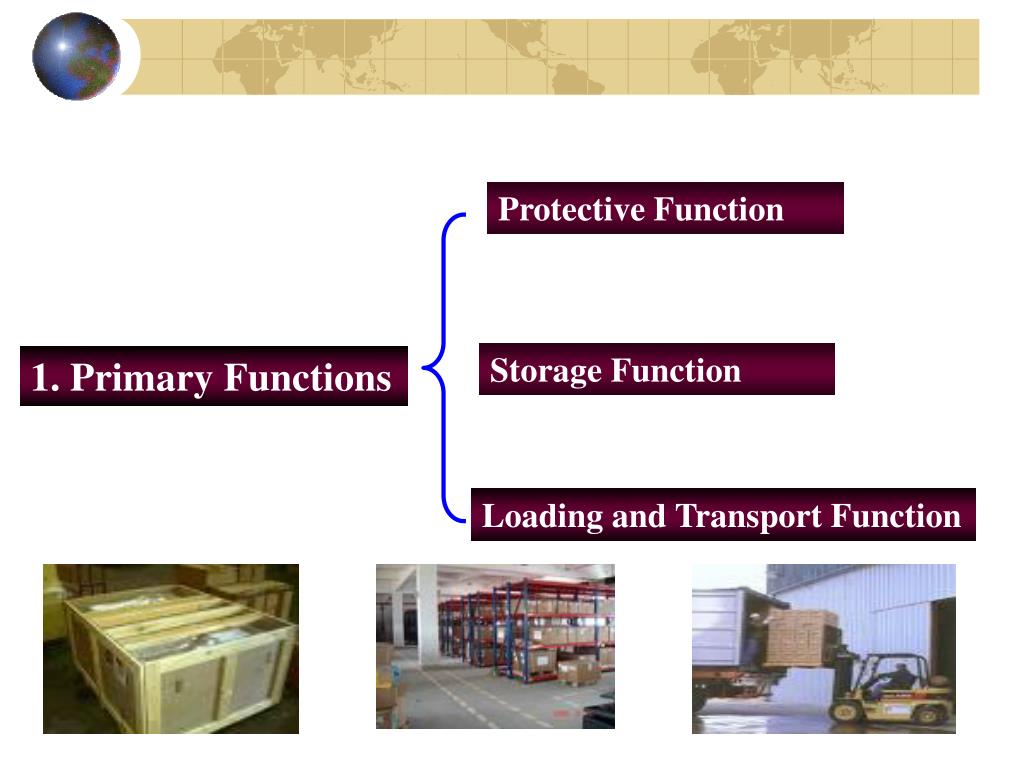 1. Primary Functions

Protective Function

Storage Function

Loading and Transport Function